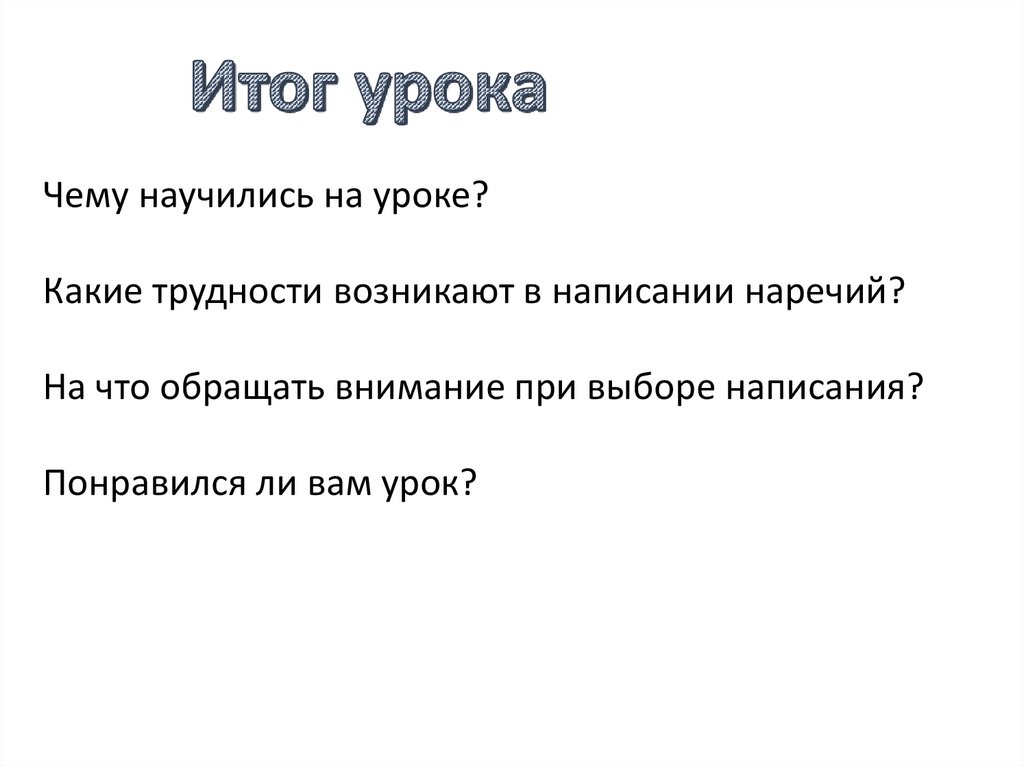 Итог урока

Чему научились на уроке?

Какие трудности возникают в написании наречий?

На что обращать внимание при выборе написания?

Понравился ли вам урок?